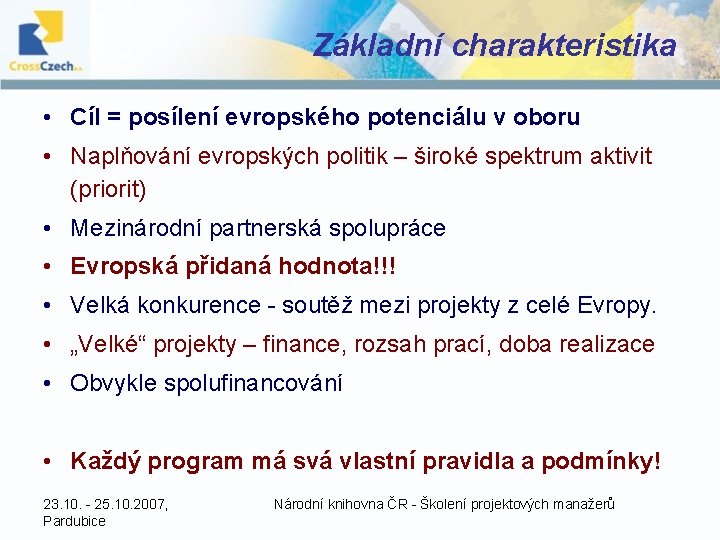 CrossCzech a.s.

Základní charakteristika

• Cíl = posílení evropského potenciálu v oboru
• Naplňování evropských politik – široké spektrum aktivit (priorit)
• Mezinárodní partnerská spolupráce
• Evropská přidaná hodnota!!!
• Velká konkurence - soutěž mezi projekty z celé Evropy.
• „Velké“ projekty – finance, rozsah prací, doba realizace
• Obvykle spolufinancování

• Každý program má svá vlastní pravidla a podmínky!

23.10. - 25.10.2007, Pardubice

Národní knihovna ČR - Školení projektových manažerů